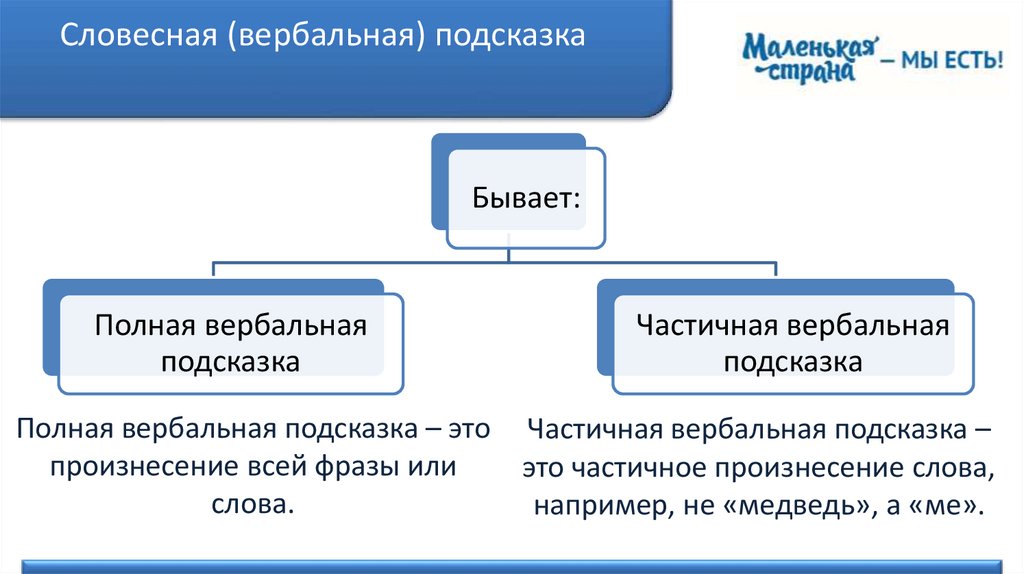 Словесная (вербальная) подсказка

Маленькая страна – МЫ ЕСТЬ!

Бывает:

Полная вербальная подсказка

Частичная вербальная подсказка

Полная вербальная подсказка – это произнесение всей фразы или слова.

Частичная вербальная подсказка – это частичное произнесение слова, например, не «медведь», а «ме».